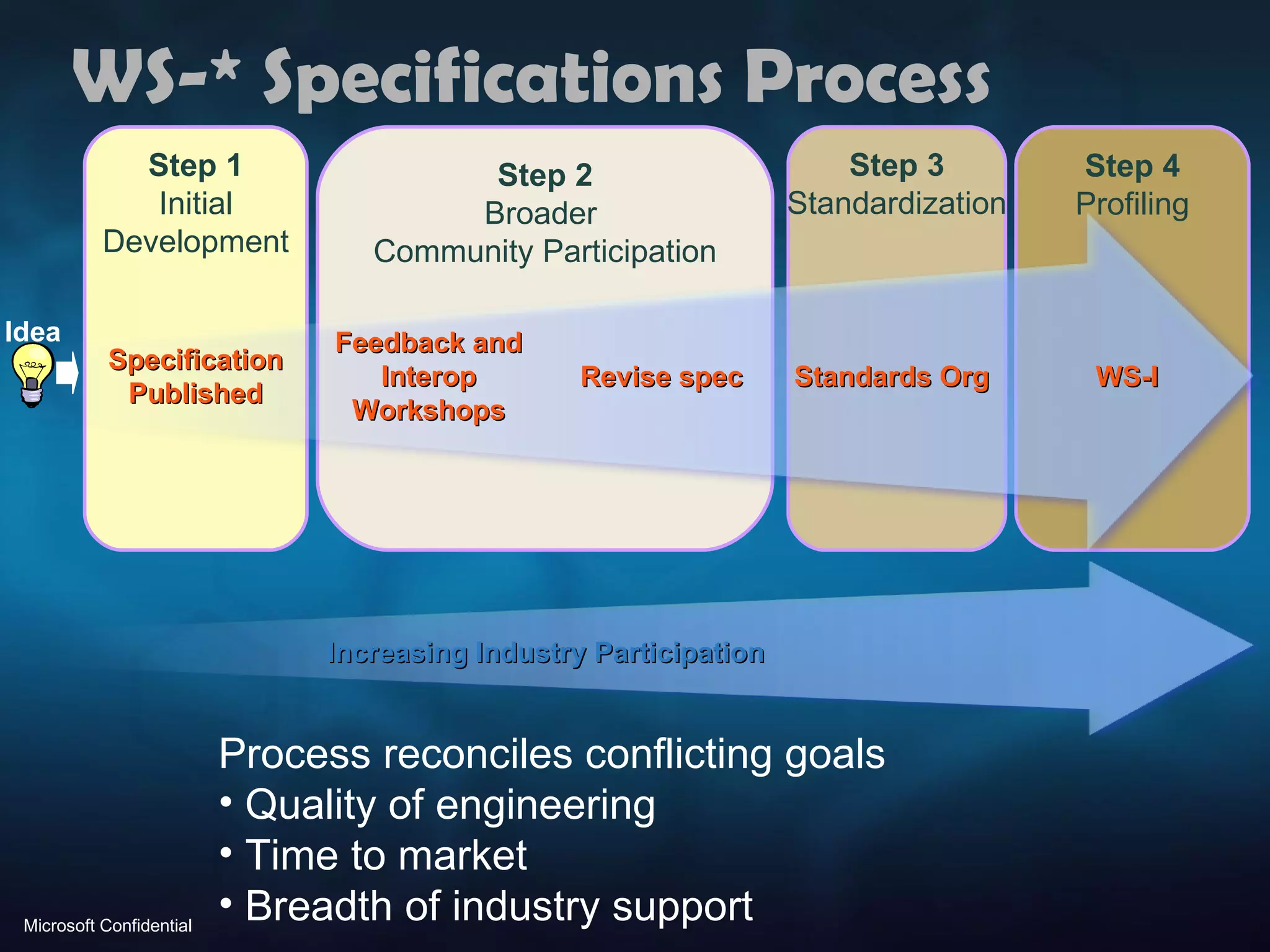 WS-* Specifications Process

Step 1
Initial Development

Step 2
Broader Community Participation

Step 3
Standardization

Step 4
Profiling

Idea

Specification Published

Feedback and Interop Workshops

Revise spec

Standards Org

WS-I

Increasing Industry Participation

Process reconciles conflicting goals
• Quality of engineering
• Time to market
• Breadth of industry support

Microsoft Confidential